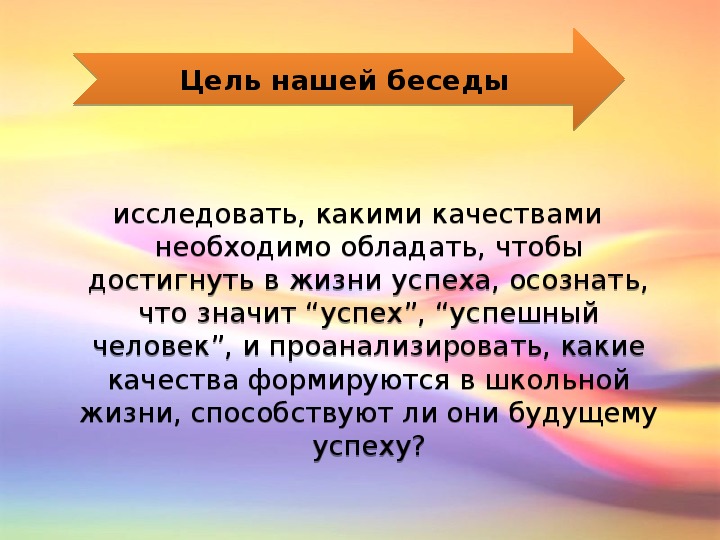 Цель нашей беседы

исследовать, какими качествами необходимо обладать, чтобы достигнуть в жизни успеха, осознать, что значит “успех”, “успешный человек”, и проанализировать, какие качества формируются в школьной жизни, способствуют ли они будущему успеху?